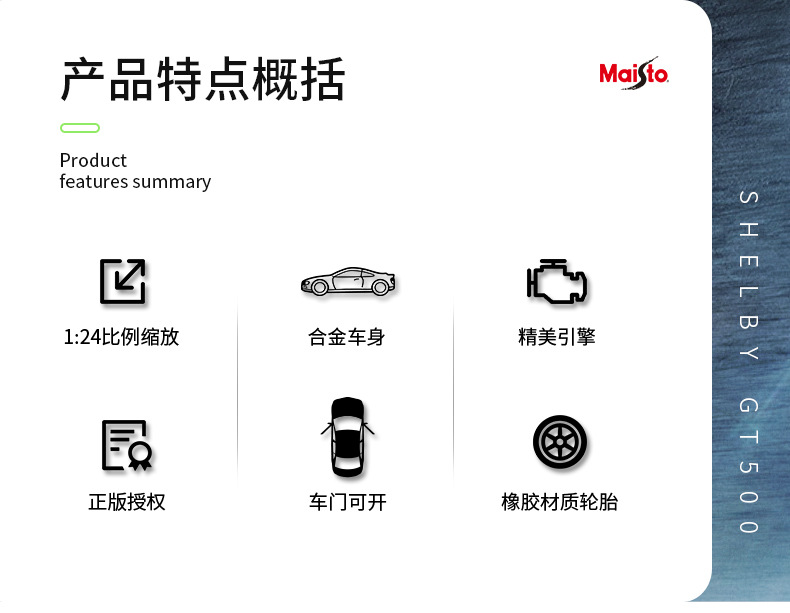 产品特点概括

Maisto

Product
features summary

1:24比例缩放

合金车身

精美引擎

正版授权

车门可开

橡胶材质轮胎

SHELBY GT500